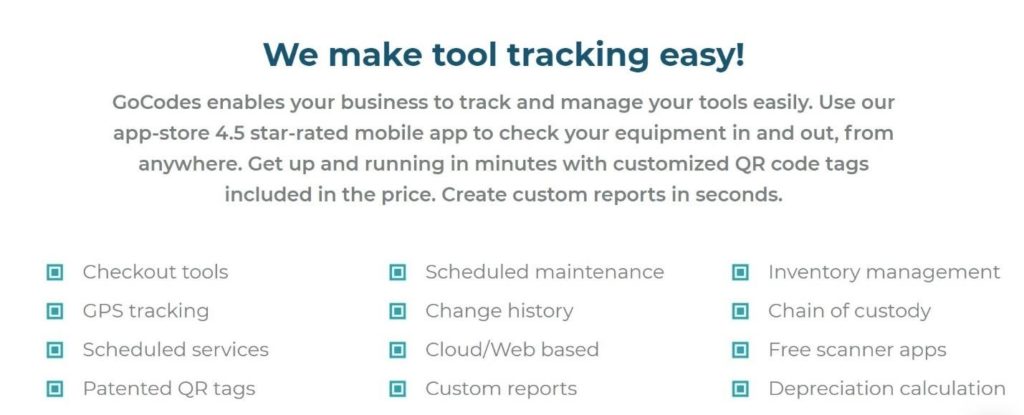 We make tool tracking easy!

GoCodes enables your business to track and manage your tools easily. Use our app-store 4.5 star-rated mobile app to check your equipment in and out, from anywhere. Get up and running in minutes with customized QR code tags included in the price. Create custom reports in seconds.

Checkout tools
GPS tracking
Scheduled services
Patented QR tags

Scheduled maintenance
Change history
Cloud/Web based
Custom reports

Inventory management
Chain of custody
Free scanner apps
Depreciation calculation